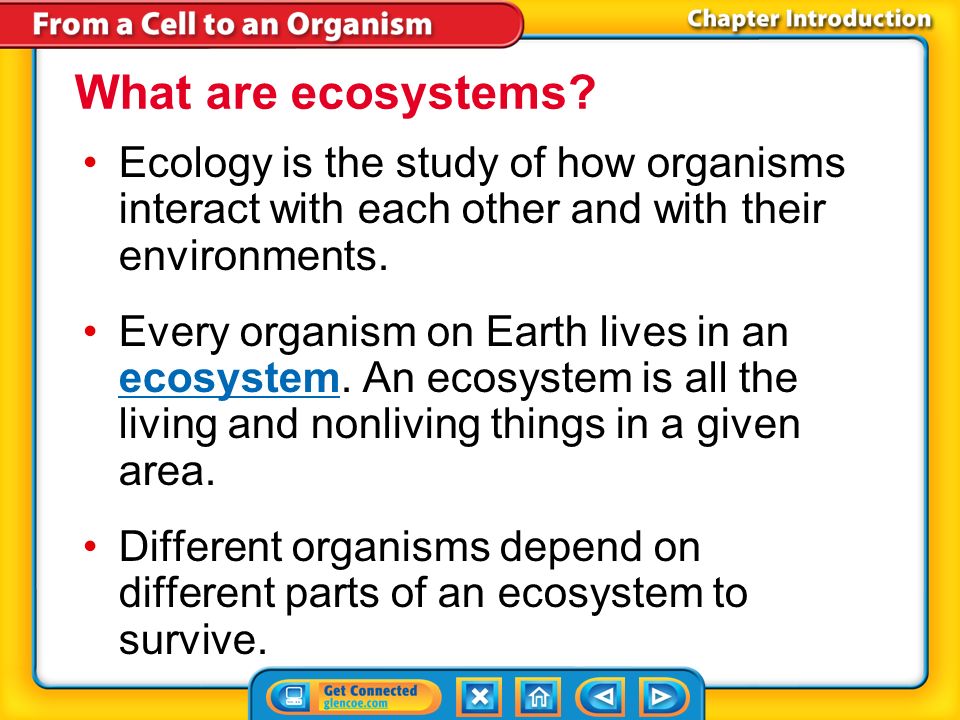 From a Cell to an Organism

Chapter Introduction

What are ecosystems?

• Ecology is the study of how organisms interact with each other and with their environments.

• Every organism on Earth lives in an ecosystem. An ecosystem is all the living and nonliving things in a given area.

• Different organisms depend on different parts of an ecosystem to survive.

Get Connected
glencoe.com